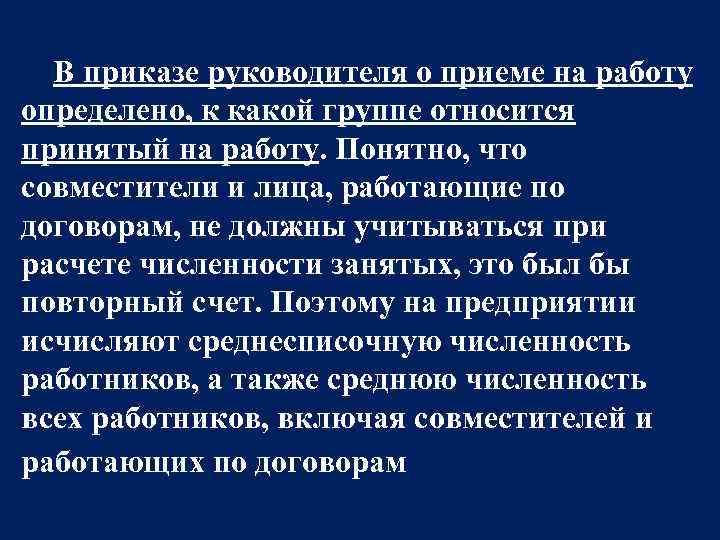 В приказе руководителя о приеме на работу определено, к какой группе относится принятый на работу. Понятно, что совместители и лица, работающие по договорам, не должны учитываться при расчете численности занятых, это был бы повторный счет. Поэтому на предприятии исчисляют среднесписочную численность работников, а также среднюю численность всех работников, включая совместителей и работающих по договорам